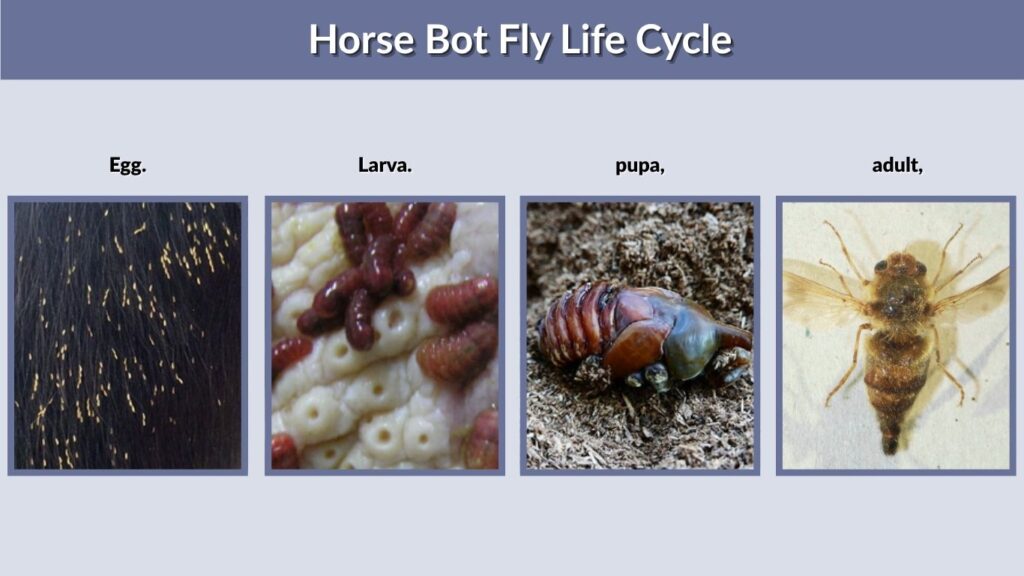 Horse Bot Fly Life Cycle

Egg.

Larva.

pupa,

adult,